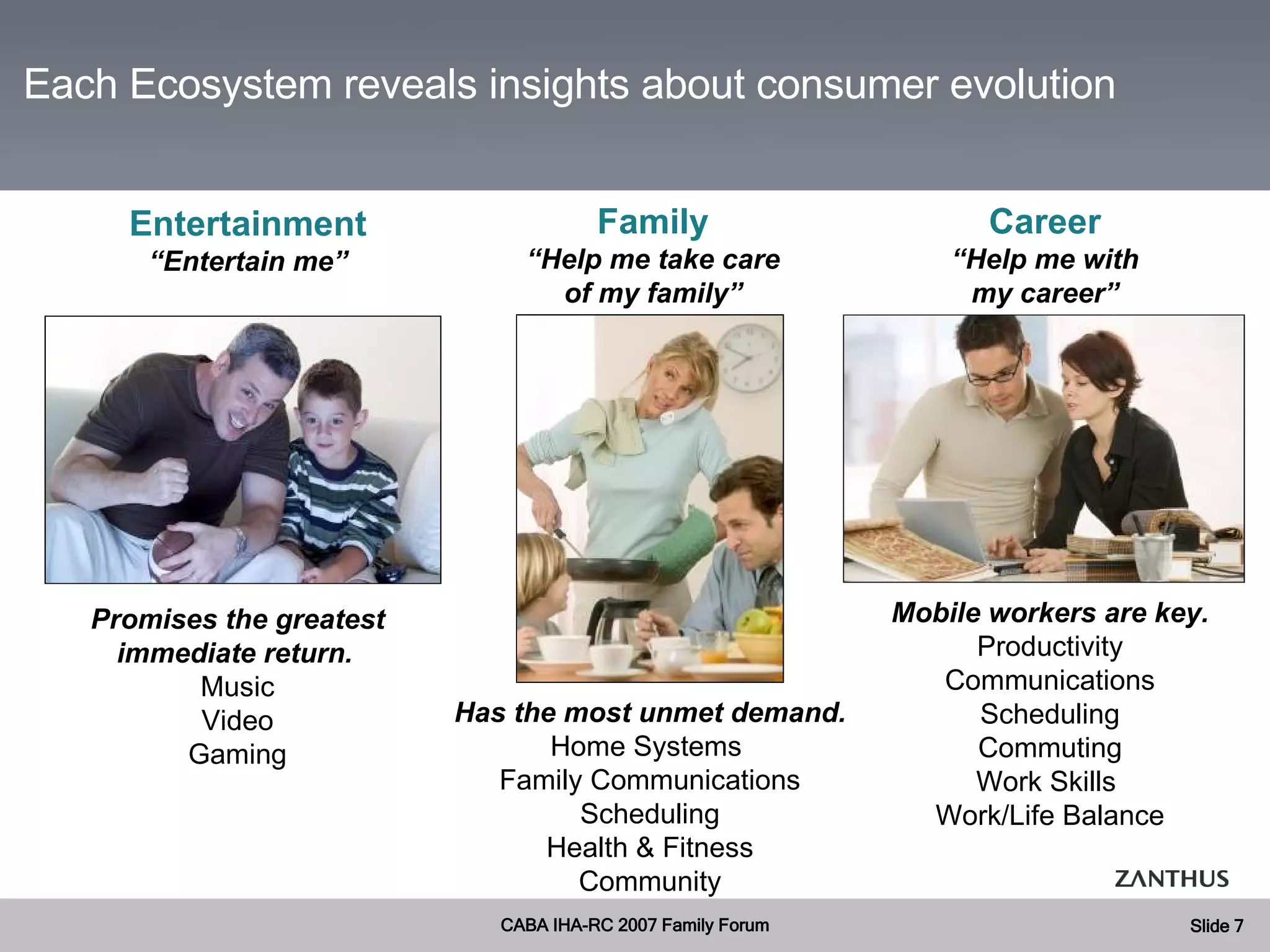 Each Ecosystem reveals insights about consumer evolution

Entertainment
“Entertain me”

Promises the greatest immediate return.
Music
Video
Gaming

Family
“Help me take care of my family”

Has the most unmet demand.
Home Systems
Family Communications
Scheduling
Health & Fitness
Community

Career
“Help me with my career”

Mobile workers are key.
Productivity
Communications
Scheduling
Commuting
Work Skills
Work/Life Balance

ZANTHUS

CABA IHA-RC 2007 Family Forum

Slide 7